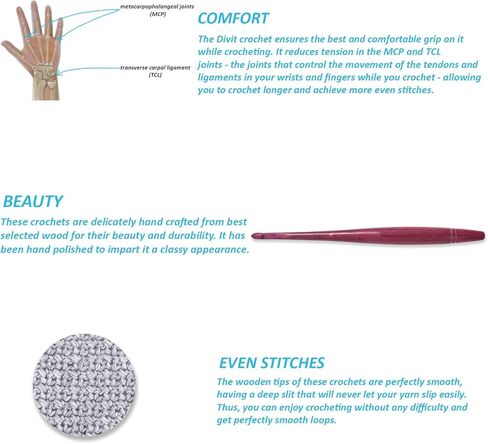 metacarpophalangeal joints (MCP)

transverse carpal ligament (TCL)

COMFORT

The Divit crochet ensures the best and comfortable grip on it while crocheting. It reduces tension in the MCP and TCL joints - the joints that control the movement of the tendons and ligaments in your wrists and fingers while you crochet - allowing you to crochet longer and achieve more even stitches.

BEAUTY

These crochets are delicately hand crafted from best selected wood for their beauty and durability. It has been hand polished to impart it a classy appearance.

EVEN STITCHES

The wooden tips of these crochets are perfectly smooth, having a deep slit that will never let your yarn slip easily. Thus, you can enjoy crocheting without any difficulty and get perfectly smooth loops.